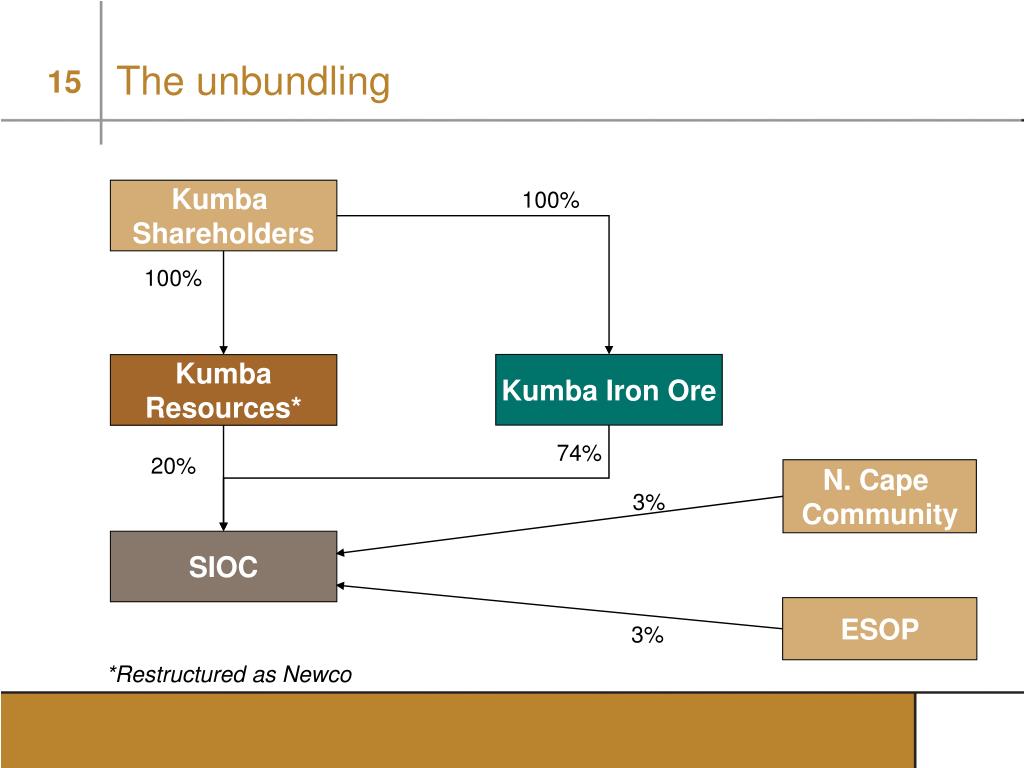 15 The unbundling

Kumba Shareholders

100%

100%

Kumba Resources*

Kumba Iron Ore

20%

74%

N. Cape Community

3%

SIOC

ESOP

3%

*Restructured as Newco